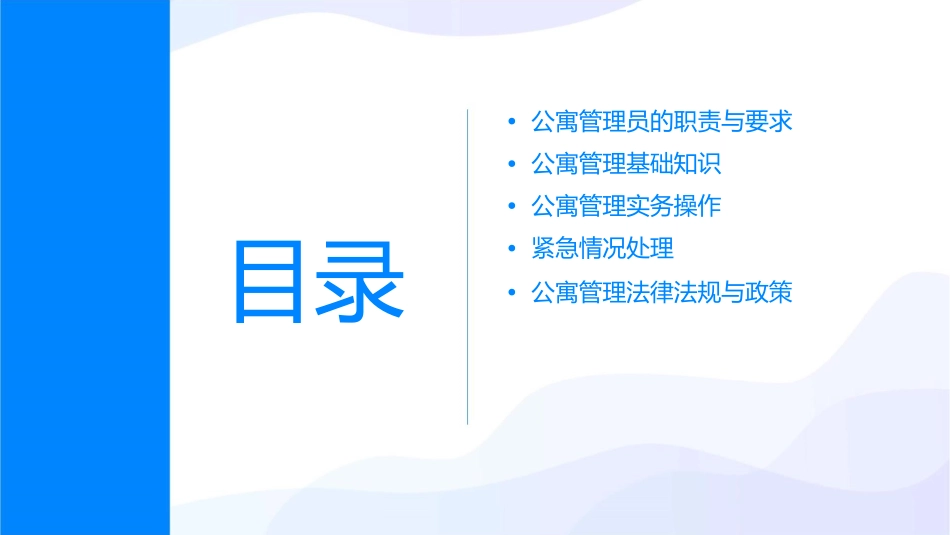 目录

• 公寓管理员的职责与要求
• 公寓管理基础知识
• 公寓管理实务操作
• 紧急情况处理
• 公寓管理法律法规与政策